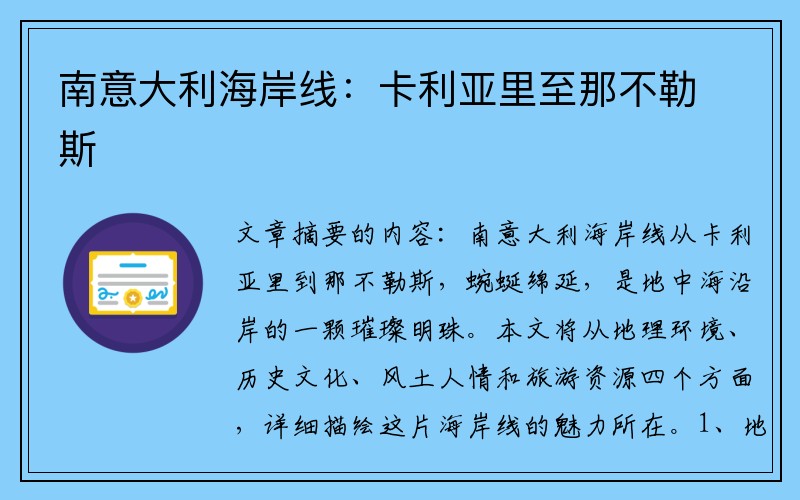 南意大利海岸线：卡利亚里至那不勒斯

文章摘要的内容：南意大利海岸线从卡利亚里到那不勒斯，蜿蜒绵延，是地中海沿岸的一颗璀璨明珠。本文将从地理环境、历史文化、风土人情和旅游资源四个方面，详细描绘这片海岸线的魅力所在。1、地